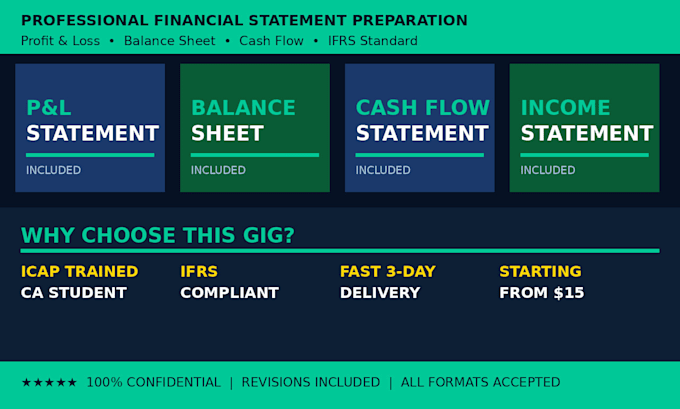 PROFESSIONAL FINANCIAL STATEMENT PREPARATION

Profit & Loss • Balance Sheet • Cash Flow • IFRS Standard

P&L
STATEMENT
INCLUDED

BALANCE
SHEET
INCLUDED

CASH FLOW
STATEMENT
INCLUDED

INCOME
STATEMENT
INCLUDED

WHY CHOOSE THIS GIG?

ICAP TRAINED
CA STUDENT

IFRS
COMPLIANT

FAST 3-DAY
DELIVERY

STARTING
FROM $15

★★★★★ 100% CONFIDENTIAL | REVISIONS INCLUDED | ALL FORMATS ACCEPTED